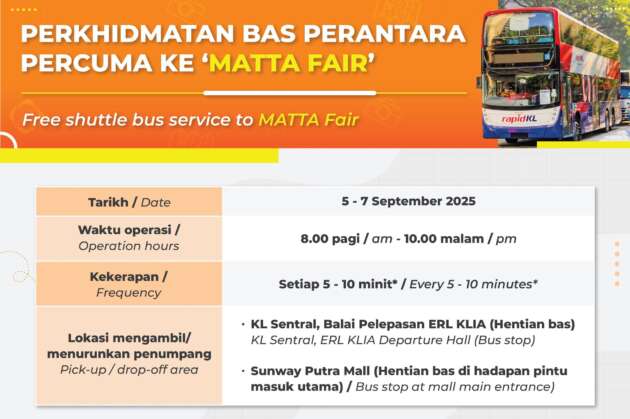 PERKHIDMATAN BAS PERANTARA PERCUMA KE 'MATTA FAIR'

Free shuttle bus service to MATTA Fair

rapidKL

| Tarikh / Date | 5 - 7 September 2025 |
|---|---|
| Waktu operasi / Operation hours | 8.00 pagi / am - 10.00 malam / pm |
| Kekerapan / Frequency | Setiap 5 - 10 minit* / Every 5 - 10 minutes* |
| Lokasi mengambil/ menurunkan penumpang Pick-up / drop-off area | • KL Sentral, Balai Pelepasan ERL KLIA (Hentian bas) KL Sentral, ERL KLIA Departure Hall (Bus stop) • Sunway Putra Mall (Hentian bas di hadapan pintu masuk utama) / Bus stop at mall main entrance) |